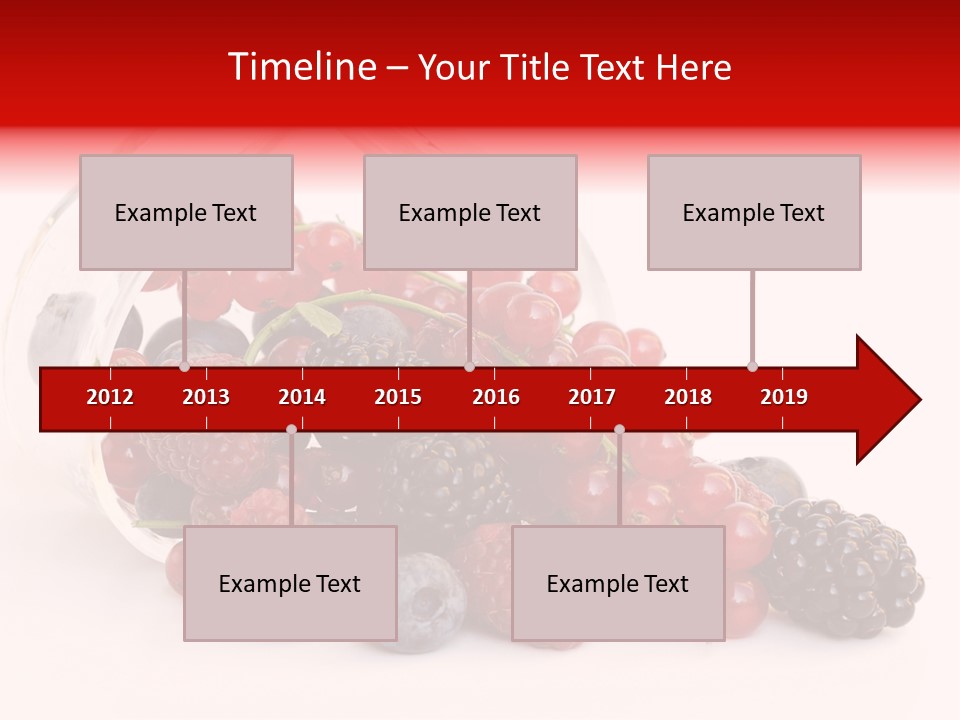 Timeline – Your Title Text Here

Example Text

Example Text

Example Text

2012 2013 2014 2015 2016 2017 2018 2019

Example Text

Example Text